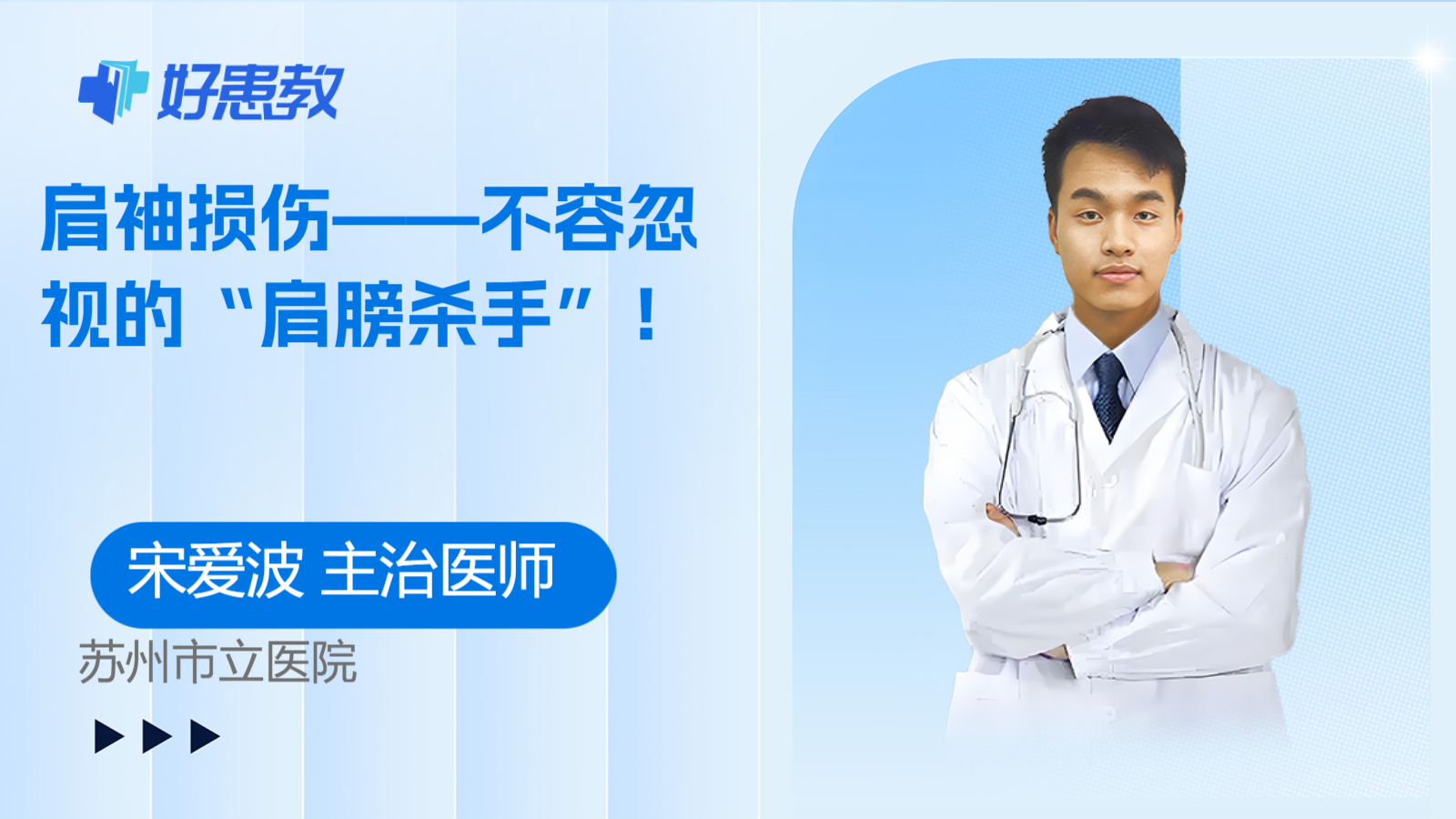 好患教

肩袖损伤——不容忽视的“肩膀杀手”！

宋爱波 主治医师

苏州市立医院